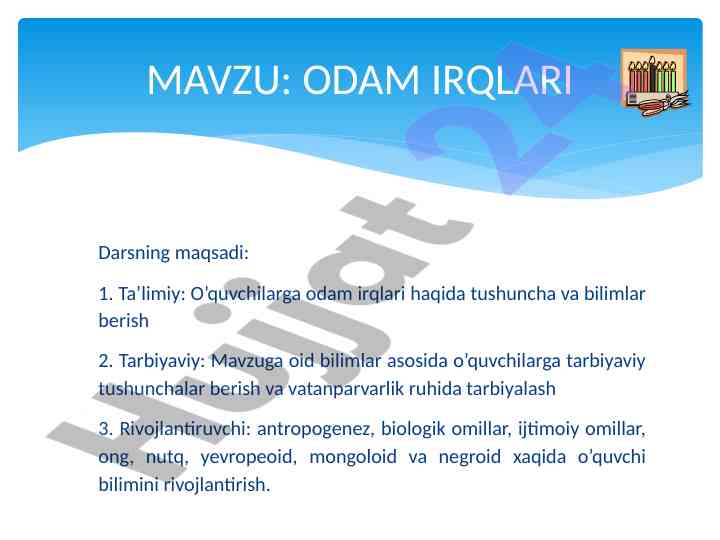 MAVZU: ODAM IRQLARI

Hujjat 24

Darsning maqsadi:

1. Ta'limiy: O'quvchilarga odam irqlari haqida tushuncha va bilimlar berish

2. Tarbiyaviy: Mavzuga oid bilimlar asosida o'quvchilarga tarbiyaviy tushunchalar berish va vatanparvarlik ruhida tarbiyalash

3. Rivojlantiruvchi: antropogenez, biologik omillar, ijtimoiy omillar, ong, nutq, yevropeoid, mongoloid va negroid xaqida o'quvchi bilimini rivojlantirish.